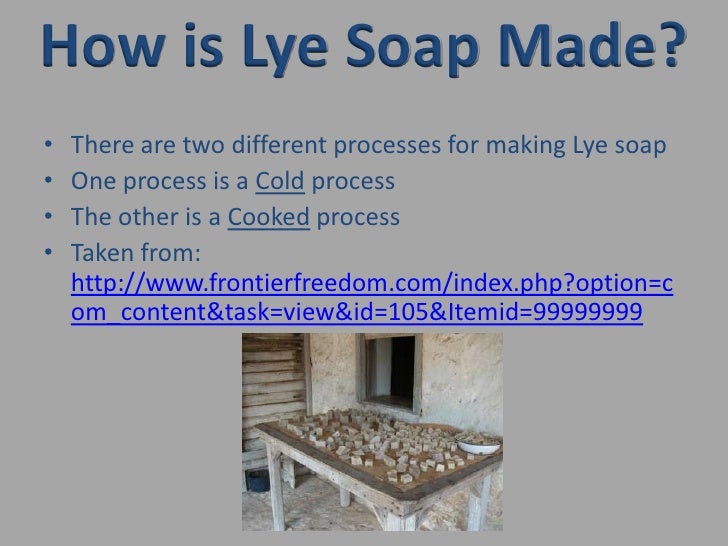 How is Lye Soap Made?

• There are two different processes for making Lye soap
• One process is a Cold process
• The other is a Cooked process
• Taken from: http://www.frontierfreedom.com/index.php?option=com_content&task=view&id=105&Itemid=99999999